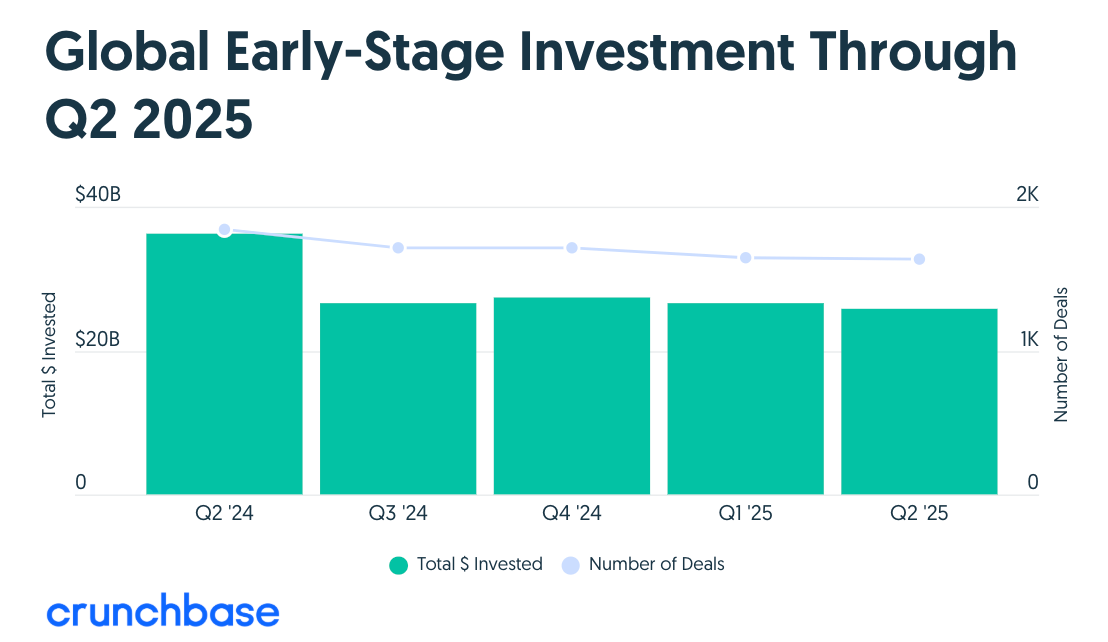 Global Early-Stage Investment Through Q2 2025

$40B
$20B
0
Total $ Invested

2K
1K
0
Number of Deals

Q2 '24
Q3 '24
Q4 '24
Q1 '25
Q2 '25

Total $ Invested
Number of Deals

crunchbase